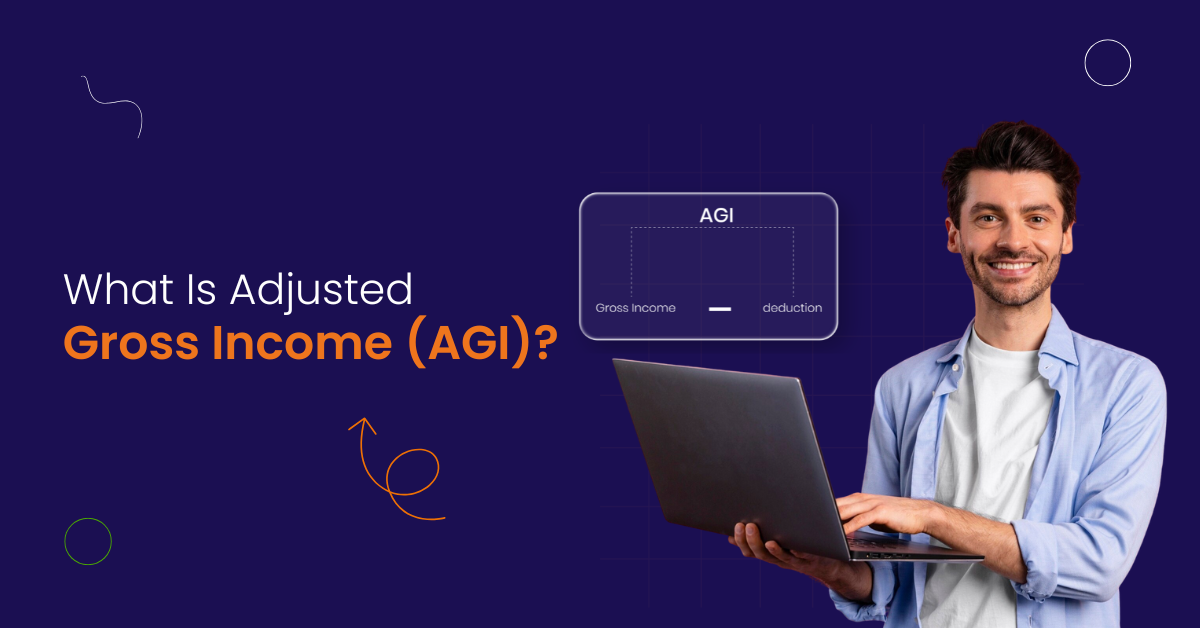 What Is Adjusted
Gross Income (AGI)?

AGI

Gross Income — deduction